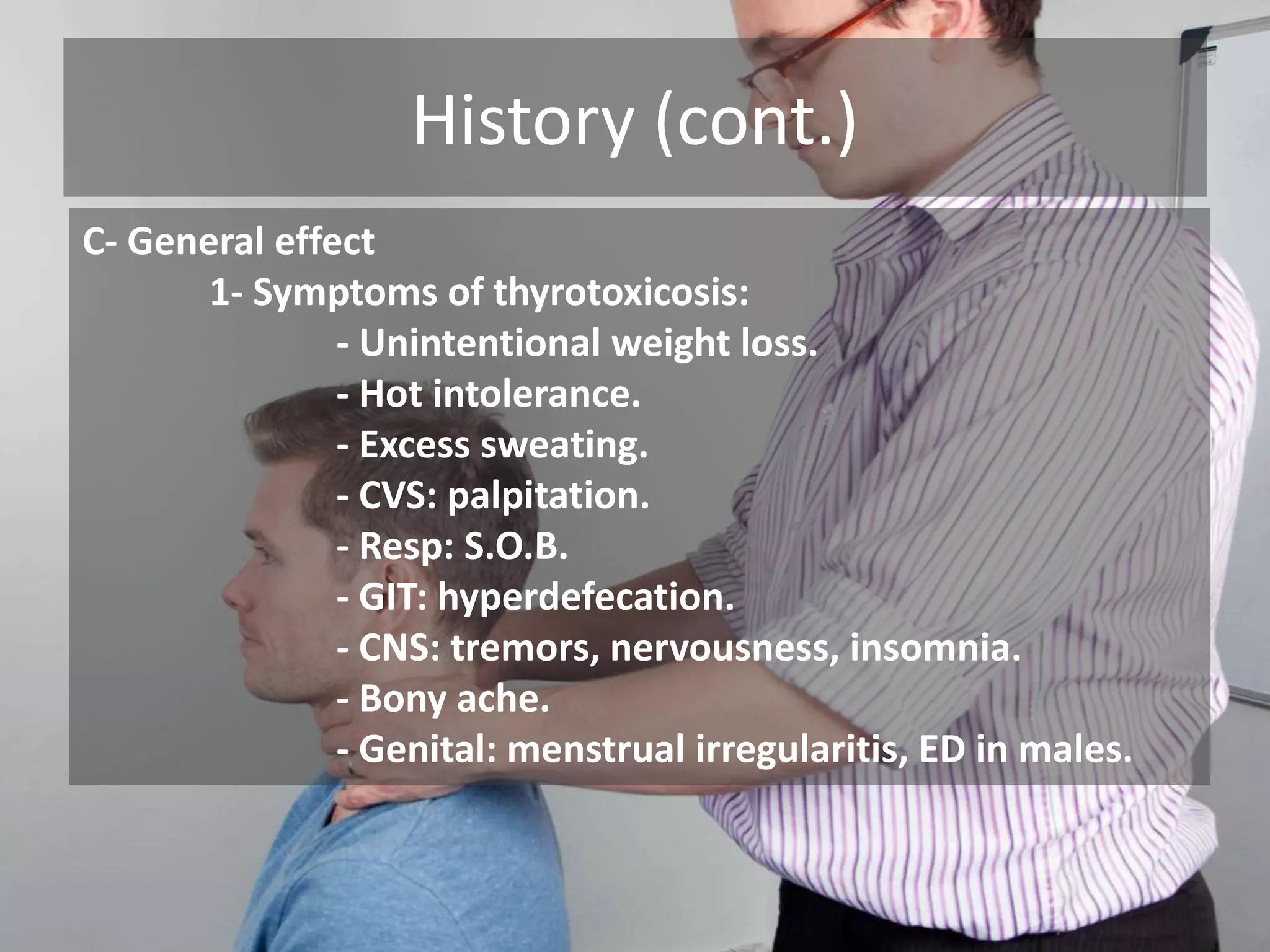 History (cont.)

C- General effect

1- Symptoms of thyrotoxicosis:

- Unintentional weight loss.
- Hot intolerance.
- Excess sweating.
- CVS: palpitation.
- Resp: S.O.B.
- GIT: hyperdefecation.
- CNS: tremors, nervousness, insomnia.
- Bony ache.
- Genital: menstrual irregularitis, ED in males.